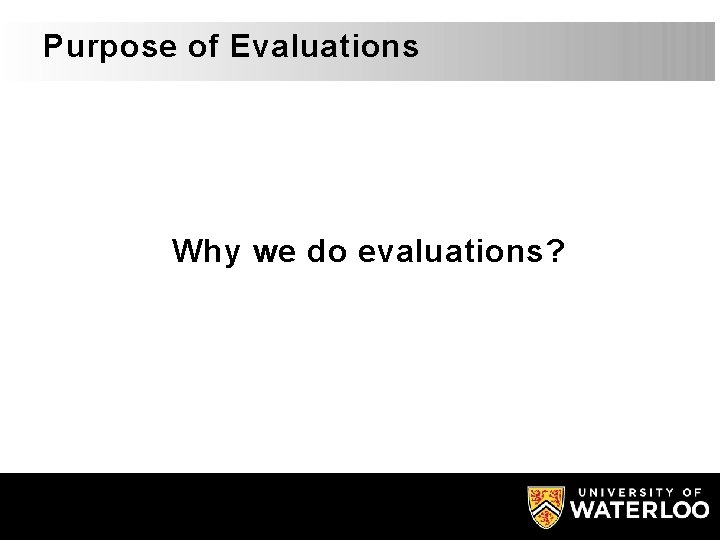 Purpose of Evaluations

Why we do evaluations?

UNIVERSITY OF
WATERLOO